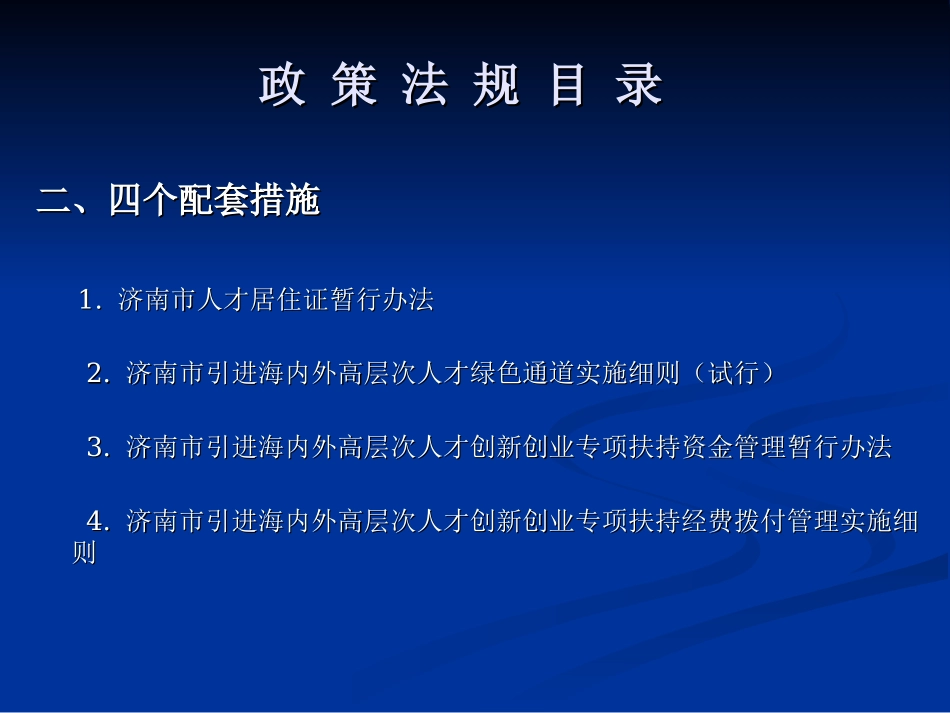 政 策 法 规 目 录

二、四个配套措施

1. 济南市人才居住证暂行办法

2. 济南市引进海内外高层次人才绿色通道实施细则（试行）

3. 济南市引进海内外高层次人才创新创业专项扶持资金管理暂行办法

4. 济南市引进海内外高层次人才创新创业专项扶持经费拨付管理实施细则